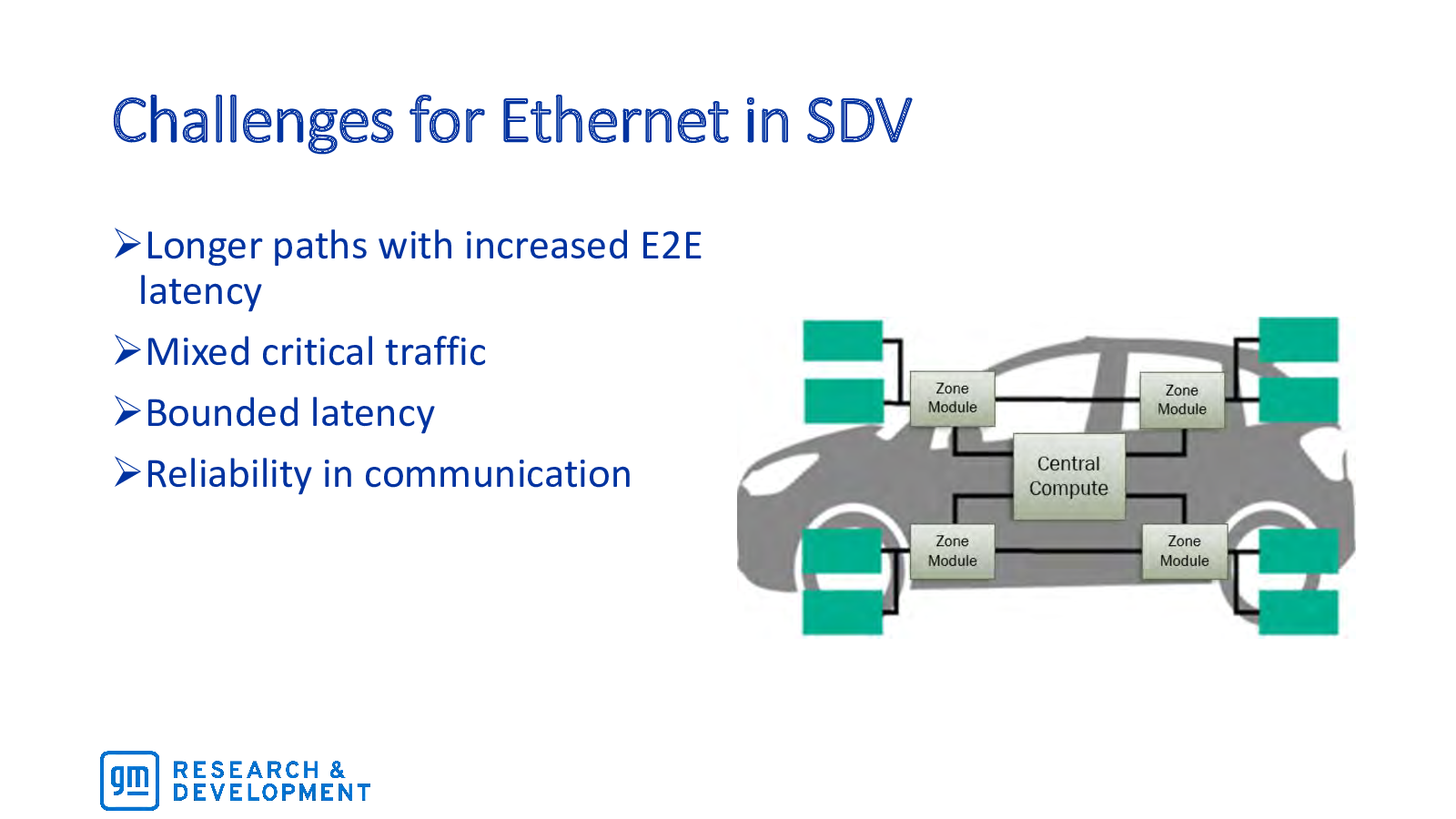 Challenges for Ethernet in SDV

➢Longer paths with increased E2E latency

➢Mixed critical traffic

➢Bounded latency

➢Reliability in communication

Zone Module

Zone Module

Central Compute

Zone Module

Zone Module

gm RESEARCH & DEVELOPMENT